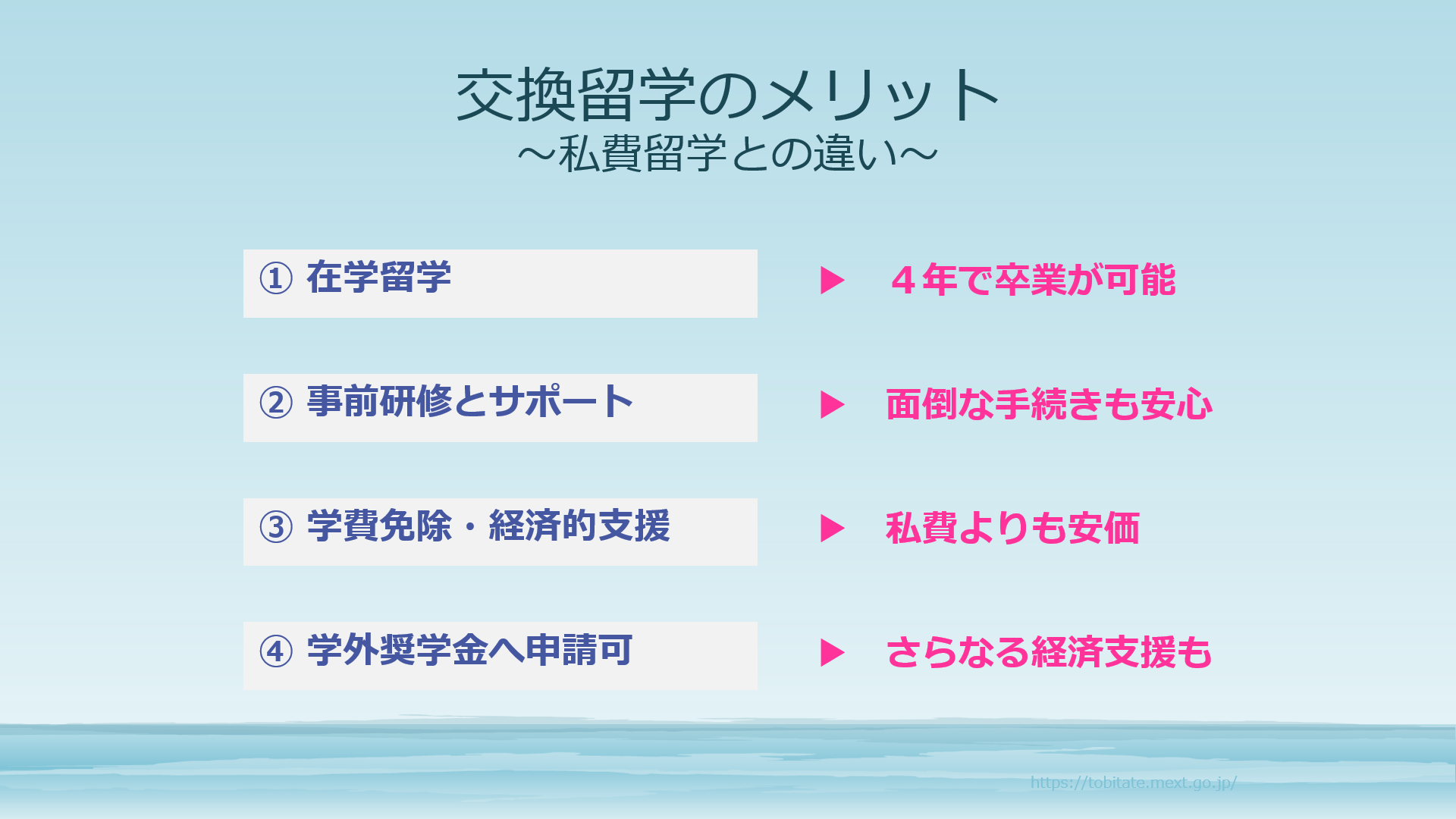 交換留学のメリット
～私費留学との違い～

① 在学留学 ▶ ４年で卒業が可能

② 事前研修とサポート ▶ 面倒な手続きも安心

③ 学費免除・経済的支援 ▶ 私費よりも安価

④ 学外奨学金へ申請可 ▶ さらなる経済支援も

https://tobitate.mext.go.jp/